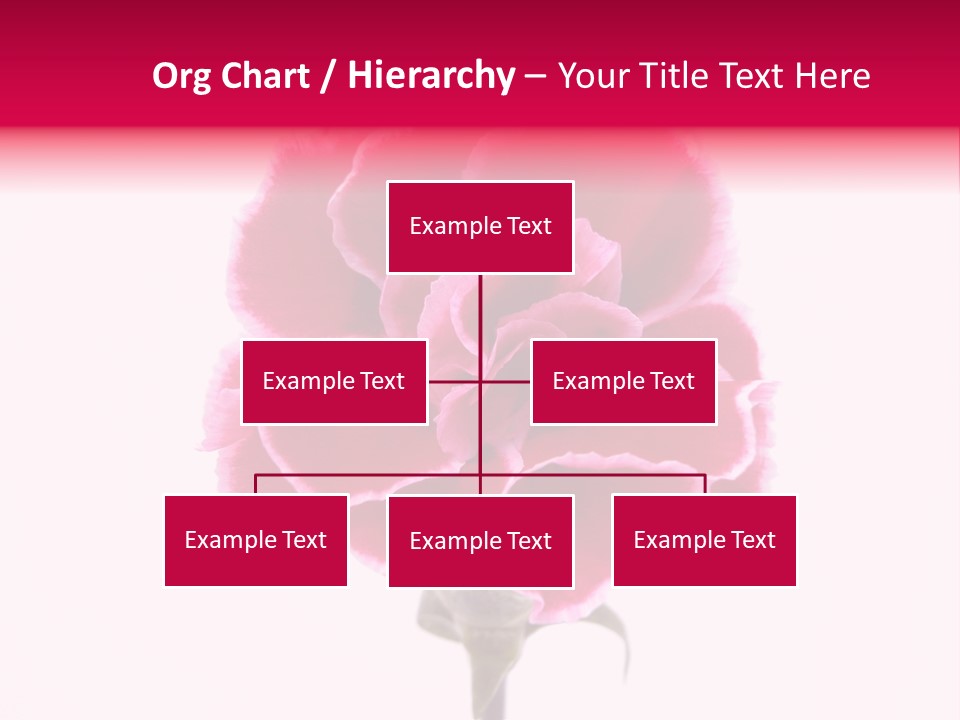 Org Chart / Hierarchy – Your Title Text Here

Example Text

Example Text

Example Text

Example Text

Example Text

Example Text